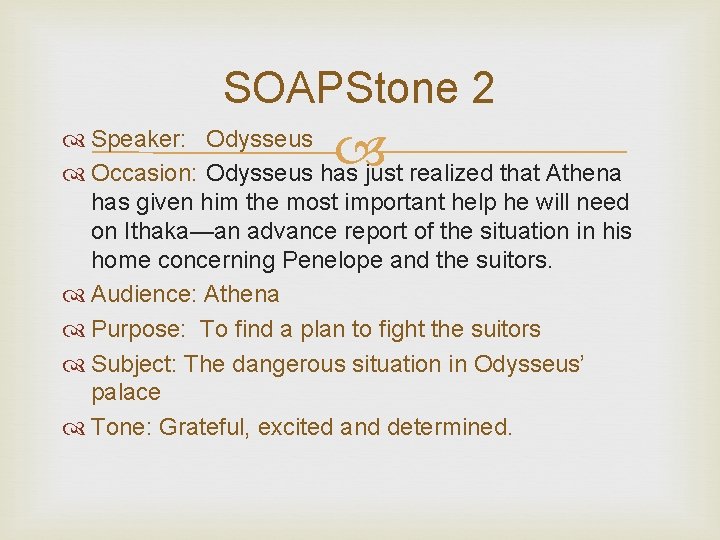 SOAPStone 2

Speaker: Odysseus

Occasion: Odysseus has just realized that Athena has given him the most important help he will need on Ithaka—an advance report of the situation in his home concerning Penelope and the suitors.

Audience: Athena

Purpose: To find a plan to fight the suitors

Subject: The dangerous situation in Odysseus' palace

Tone: Grateful, excited and determined.